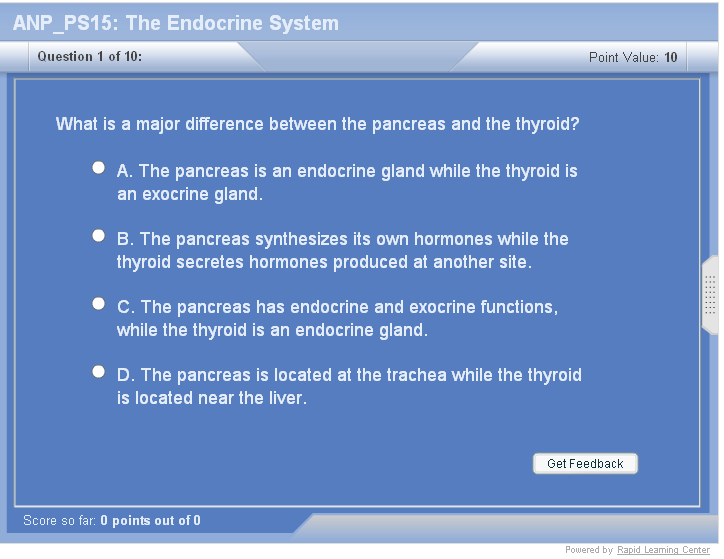 ANP_PS15: The Endocrine System

Question 1 of 10:

Point Value: 10

What is a major difference between the pancreas and the thyroid?

A. The pancreas is an endocrine gland while the thyroid is an exocrine gland.

B. The pancreas synthesizes its own hormones while the thyroid secretes hormones produced at another site.

C. The pancreas has endocrine and exocrine functions, while the thyroid is an endocrine gland.

D. The pancreas is located at the trachea while the thyroid is located near the liver.

Get Feedback

Score so far: 0 points out of 0

Powered by Rapid Learning Center